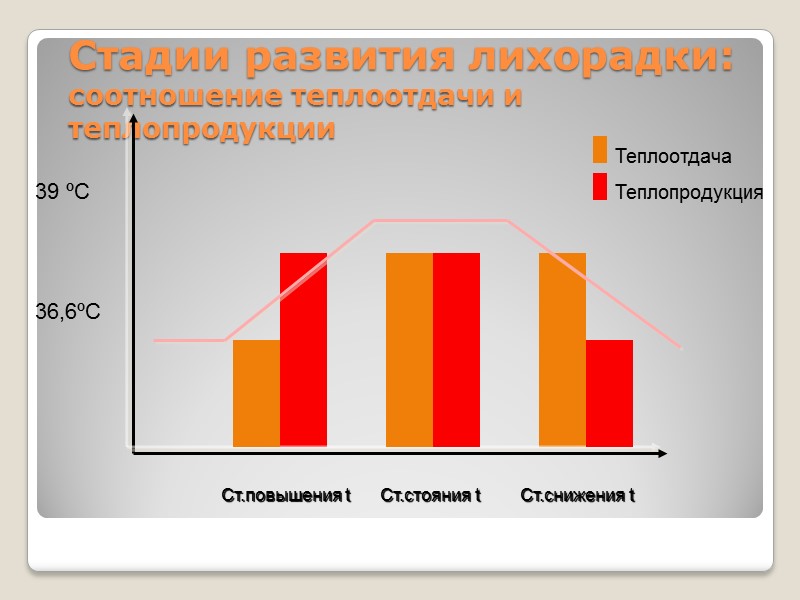 Стадии развития лихорадки:
соотношение теплоотдачи и теплопродукции

Теплоотдача
Теплопродукция

39 ºC

36,6ºC

Ст.повышения t
Ст.стояния t
Ст.снижения t